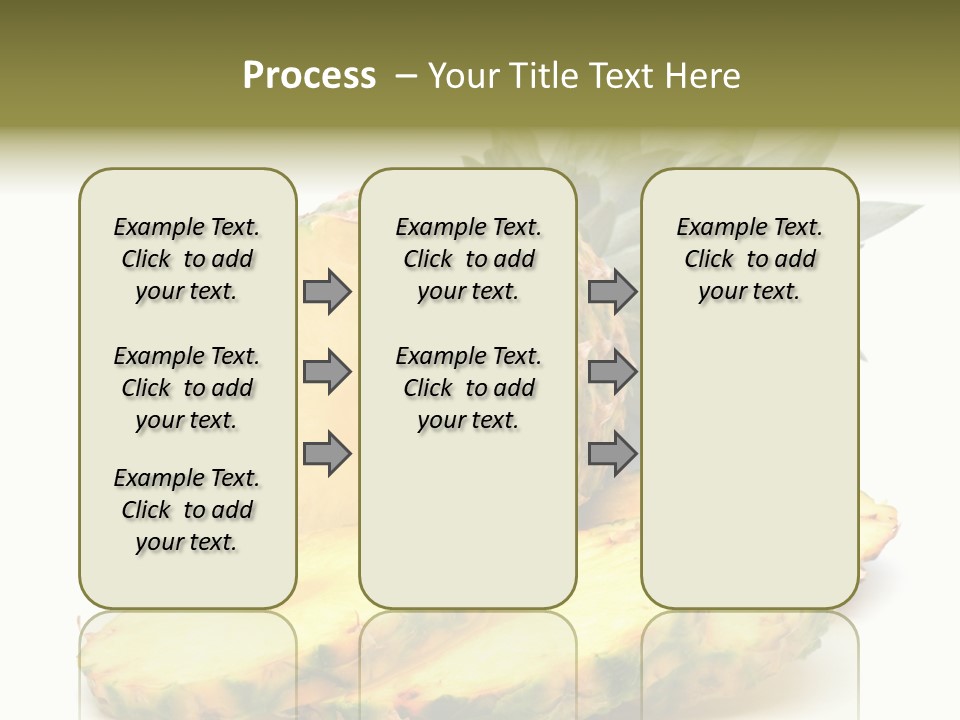 Process – Your Title Text Here

Example Text. Click to add your text.

Example Text. Click to add your text.

Example Text. Click to add your text.

Example Text. Click to add your text.

Example Text. Click to add your text.

Example Text. Click to add your text.